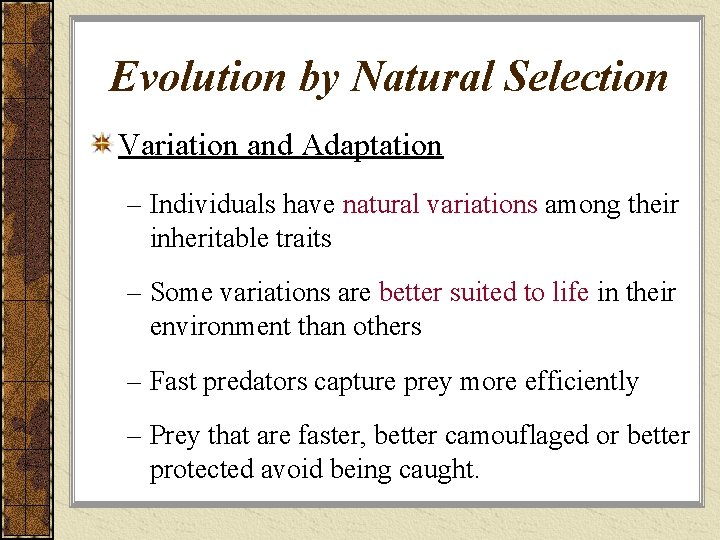 Evolution by Natural Selection

Variation and Adaptation

– Individuals have natural variations among their inheritable traits

– Some variations are better suited to life in their environment than others

– Fast predators capture prey more efficiently

– Prey that are faster, better camouflaged or better protected avoid being caught.